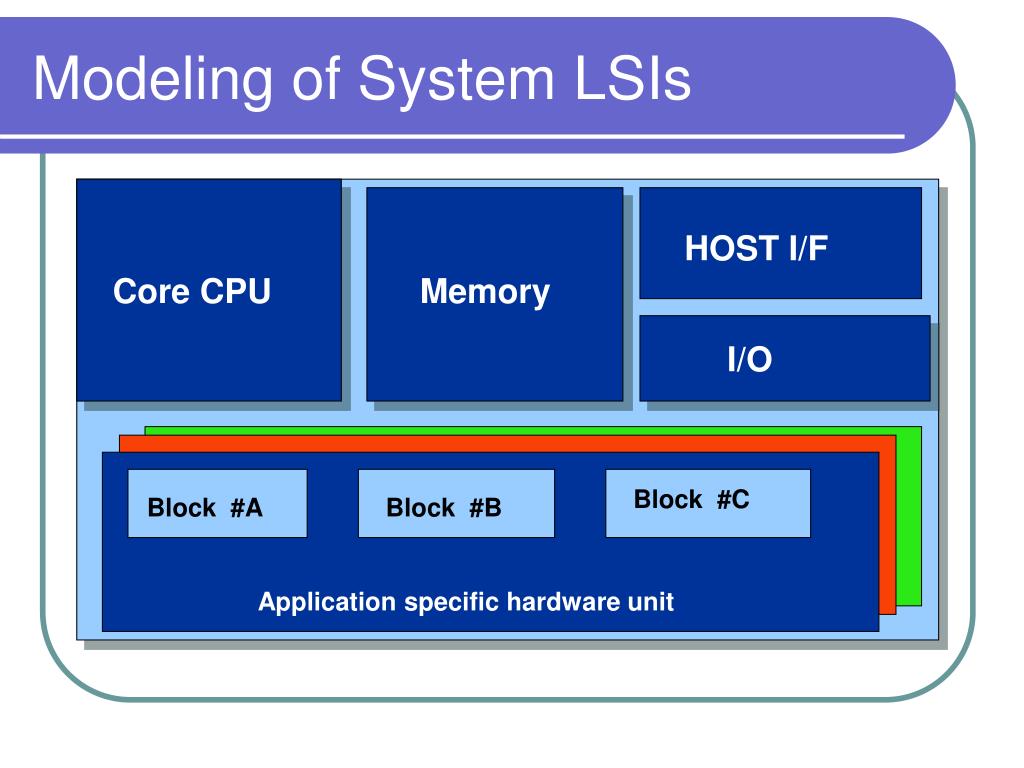 Modeling of System LSIs

Core CPU

Memory

HOST I/F

I/O

Block #A

Block #B

Block #C

Application specific hardware unit